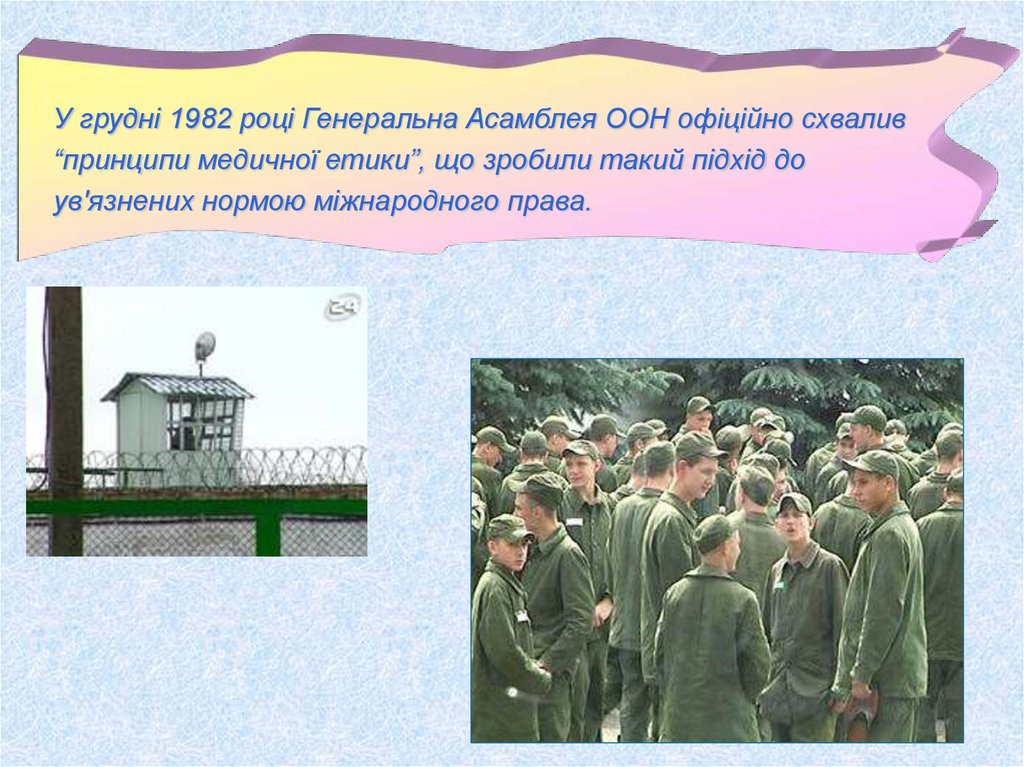 У грудні 1982 році Генеральна Асамблея ООН офіційно схвалив “принципи медичної етики”, що зробили такий підхід до ув'язнених нормою міжнародного права.

24